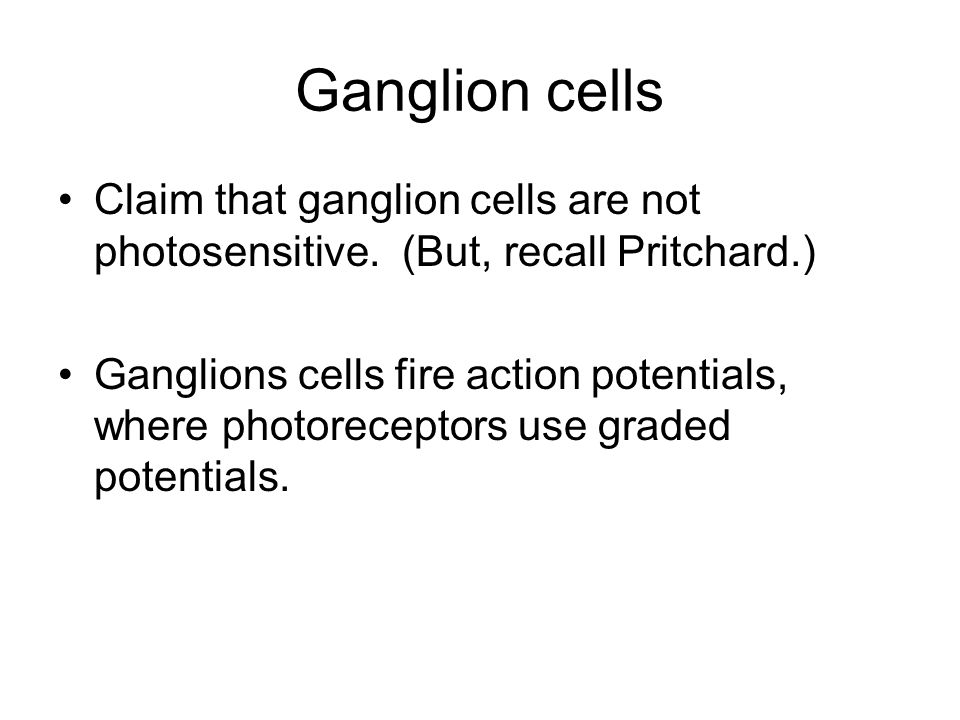 Ganglion cells

• Claim that ganglion cells are not photosensitive. (But, recall Pritchard.)

• Ganglions cells fire action potentials, where photoreceptors use graded potentials.